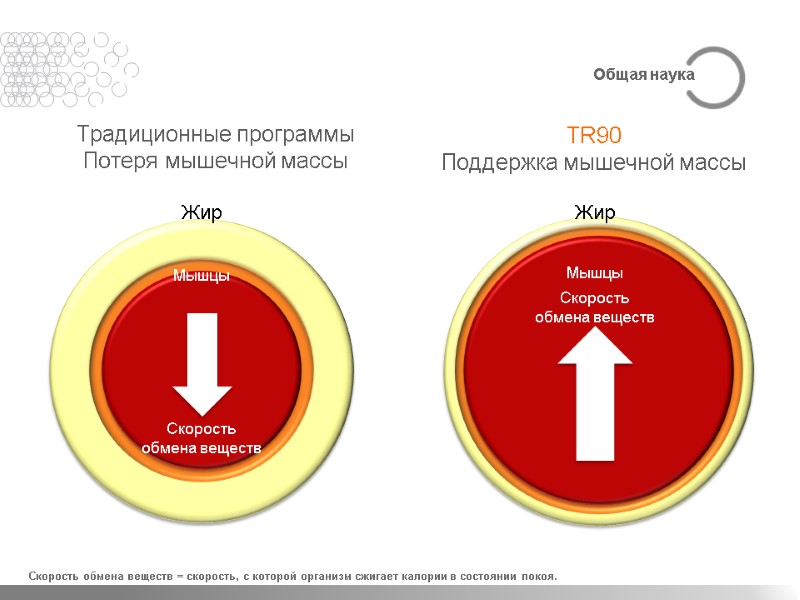 Общая наука

Традиционные программы
Потеря мышечной массы

Жир

Мышцы

Скорость
обмена веществ

TR90
Поддержка мышечной массы

Жир

Мышцы

Скорость
обмена веществ

Скорость обмена веществ = скорость, с которой организм сжигает калории в состоянии покоя.